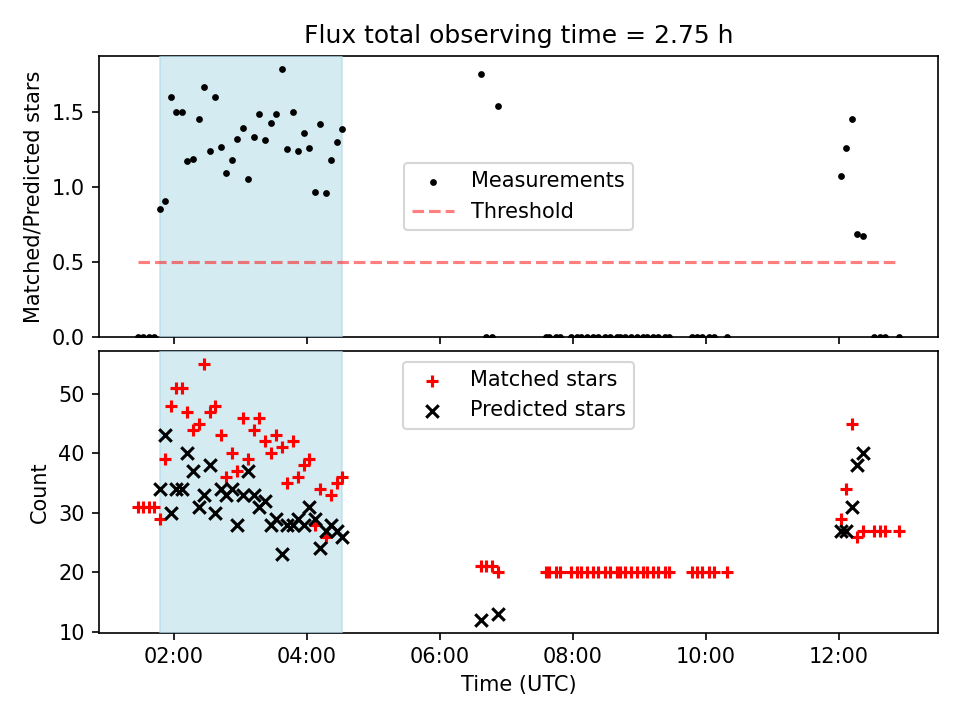 Flux total observing time = 2.75 h

Matched/Predicted stars

1.5
1.0
0.5
0.0

Measurements
Threshold

Count

50
40
30
20
10

Matched stars
Predicted stars

02:00
04:00
06:00
08:00
10:00
12:00

Time (UTC)